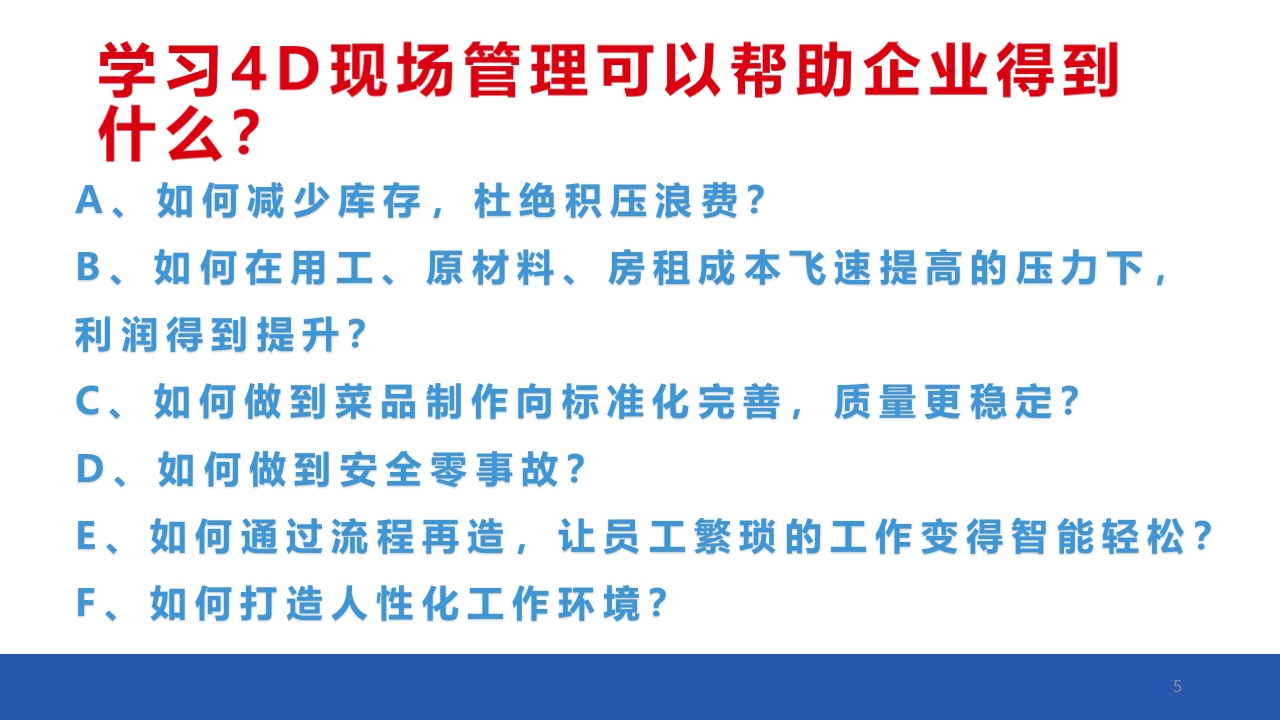 学习4D现场管理可以帮助企业得到什么？

A、如何减少库存，杜绝积压浪费？

B、如何在用工、原材料、房租成本飞速提高的压力下，利润得到提升？

C、如何做到菜品制作向标准化完善，质量更稳定？

D、如何做到安全零事故？

E、如何通过流程再造，让员工繁琐的工作变得智能轻松？

F、如何打造人性化工作环境？

5